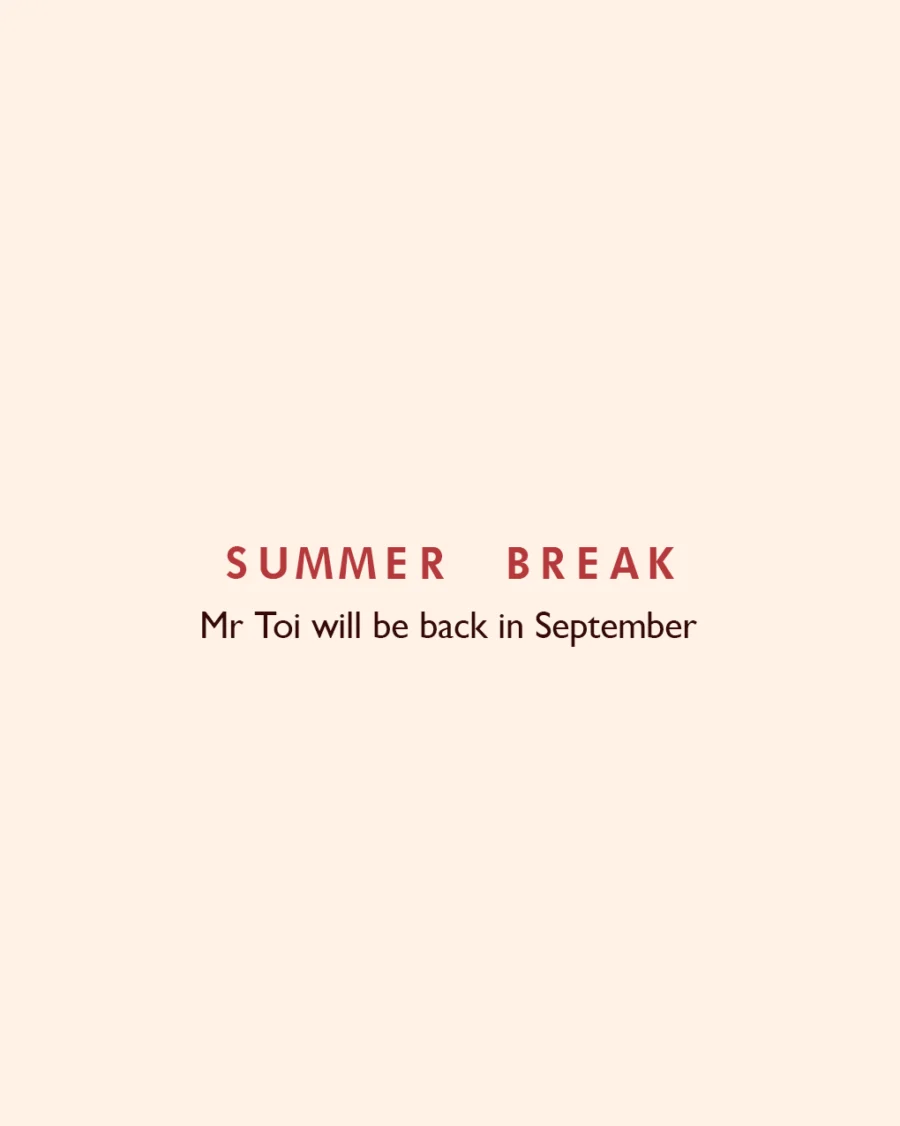 SUMMER BREAK

Mr Toi will be back in September